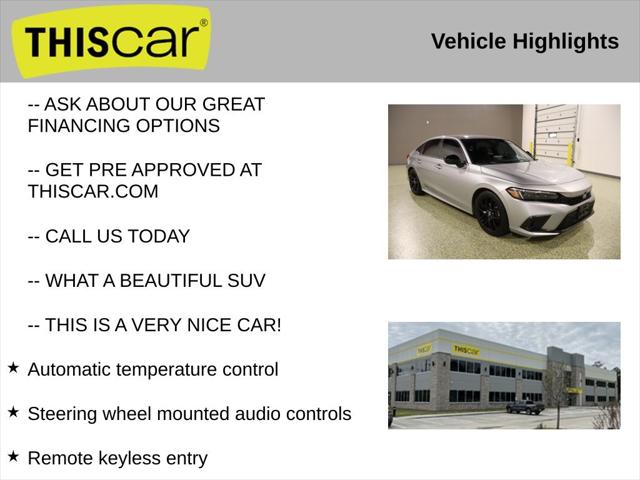 THIScar®

Vehicle Highlights

-- ASK ABOUT OUR GREAT FINANCING OPTIONS

-- GET PRE APPROVED AT THISCAR.COM

-- CALL US TODAY

-- WHAT A BEAUTIFUL SUV

-- THIS IS A VERY NICE CAR!

★ Automatic temperature control

★ Steering wheel mounted audio controls

★ Remote keyless entry

THIScar

THIScar